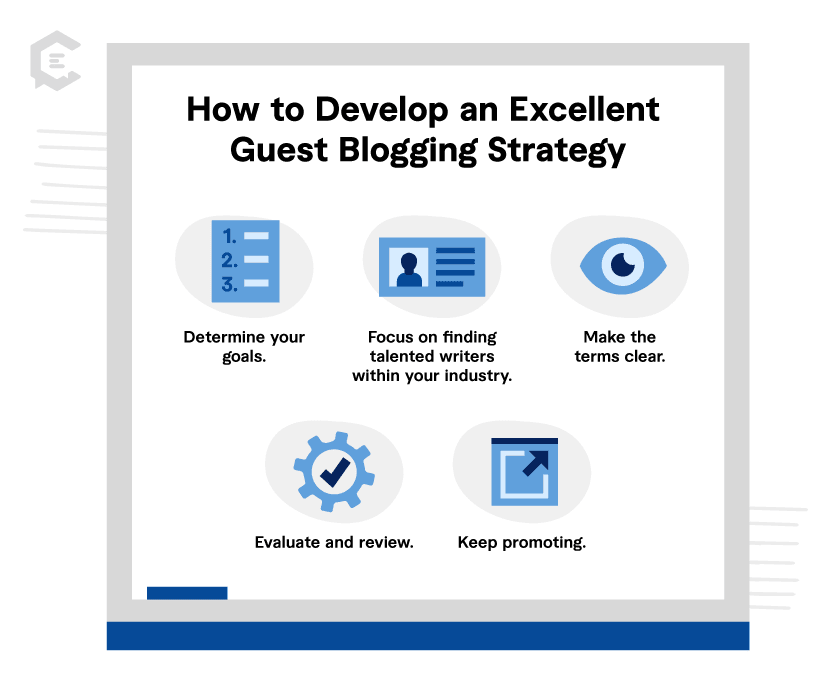 How to Develop an Excellent Guest Blogging Strategy

1.
2.
3.

Determine your goals.

Focus on finding talented writers within your industry.

Make the terms clear.

Evaluate and review.

Keep promoting.